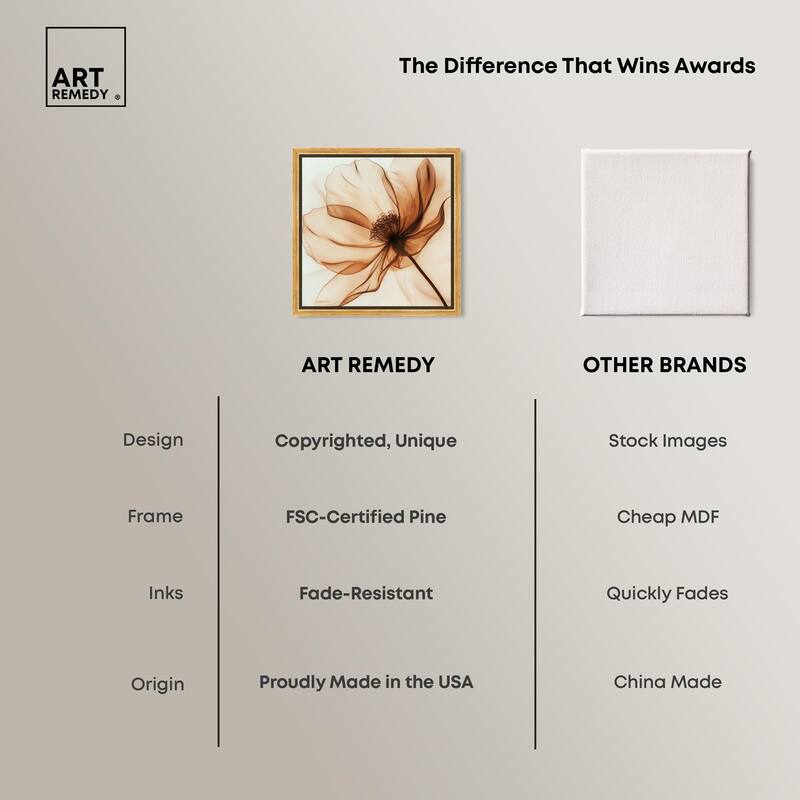 ART REMEDY ®

The Difference That Wins Awards

|  | ART REMEDY | OTHER BRANDS |
|---|---|---|
| Design | Copyrighted, Unique | Stock Images |
| Frame | FSC-Certified Pine | Cheap MDF |
| Inks | Fade-Resistant | Quickly Fades |
| Origin | Proudly Made in the USA | China Made |